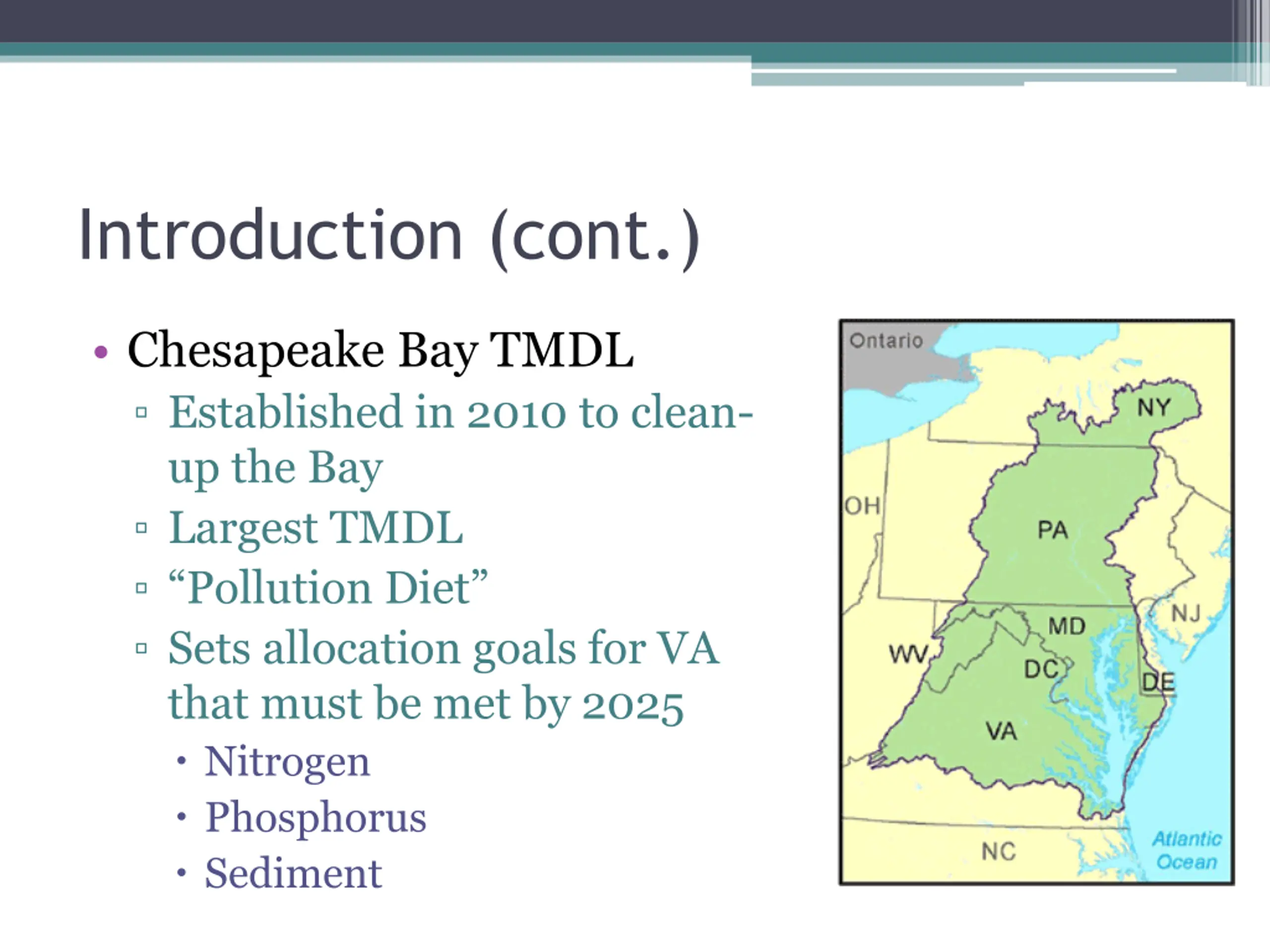 Introduction (cont.)

• Chesapeake Bay TMDL
▫ Established in 2010 to clean-up the Bay
▫ Largest TMDL
▫ “Pollution Diet”
▫ Sets allocation goals for VA that must be met by 2025
• Nitrogen
• Phosphorus
• Sediment

Ontario
NY
OH
PA
NJ
MD
WV
DC
DE
VA
NC
Atlantic Ocean